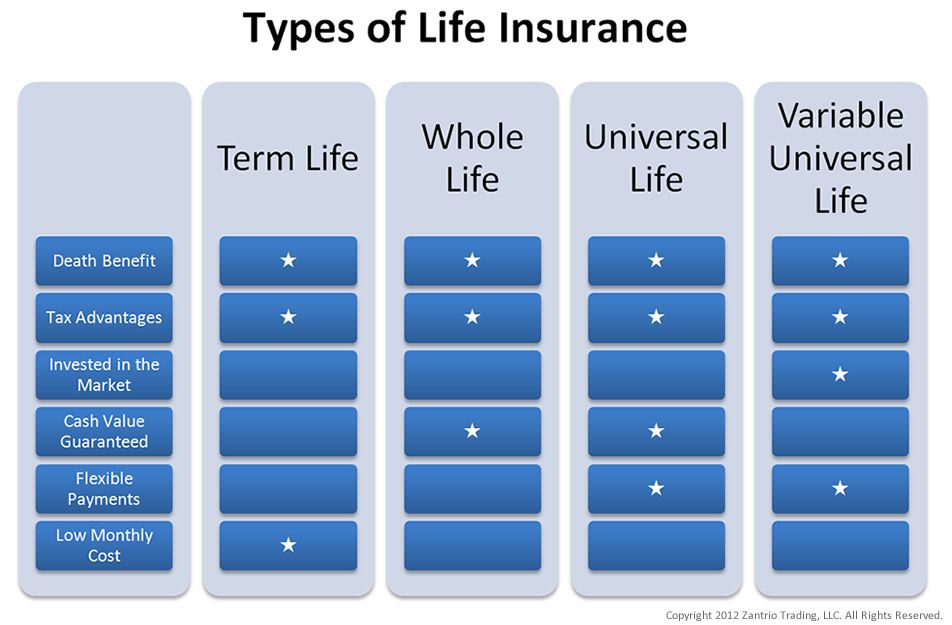 Types of Life Insurance

| | Term Life | Whole Life | Universal Life | Variable Universal Life |
|---|---|---|---|---|
| Death Benefit | ★ | ★ | ★ | ★ |
| Tax Advantages | ★ | ★ | ★ | ★ |
| Invested in the Market | | | | ★ |
| Cash Value Guaranteed | | ★ | ★ | |
| Flexible Payments | | | ★ | ★ |
| Low Monthly Cost | ★ | | | |

Copyright 2012 Zantrio Trading, LLC. All Rights Reserved.